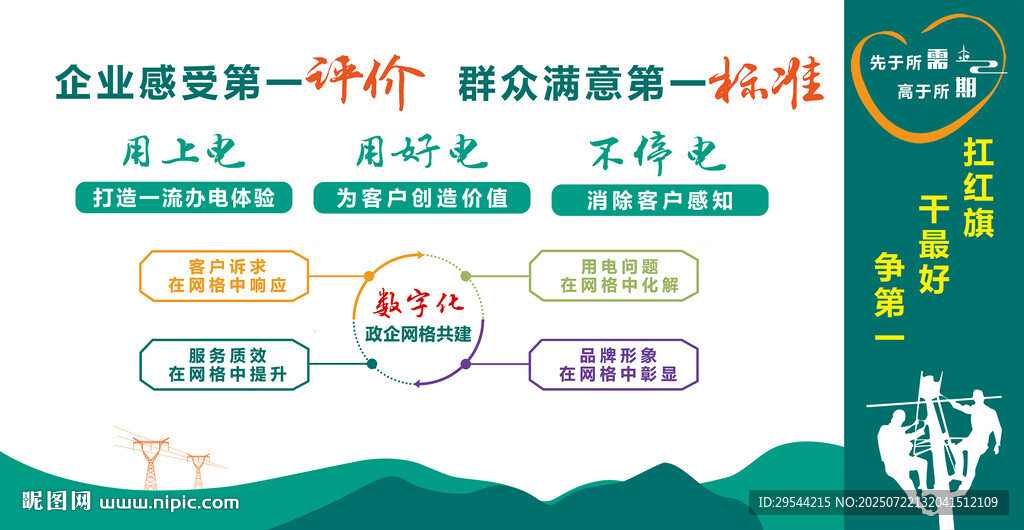 企业感受第一评价　群众满意第一标准

用上电
打造一流办电体验

用好电
为客户创造价值

不停电
消除客户感知

客户诉求
在网格中响应

用电问题
在网格中化解

数字化
政企网格共建

服务质效
在网格中提升

品牌形象
在网格中彰显

先于所需
高于所期

扛红旗
干最好
争第一

昵图网 www.nipic.com

ID:29544215 NO:20250722132041512109